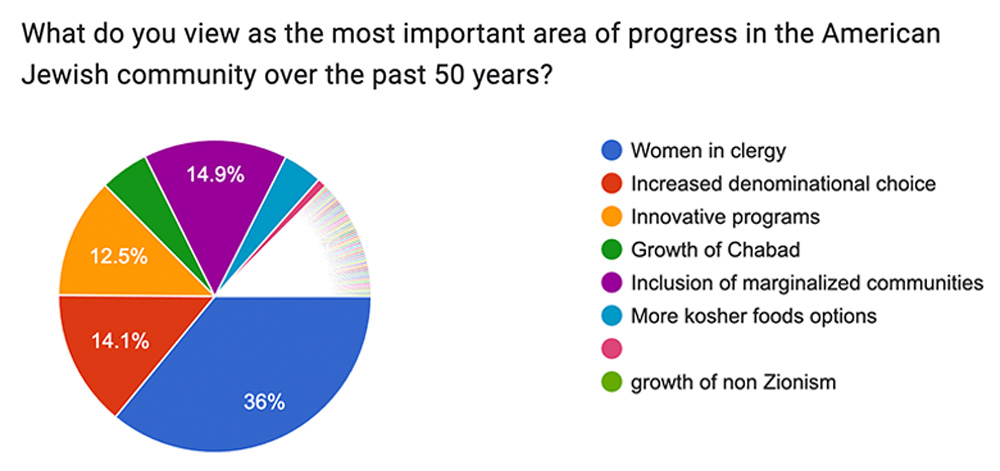 What do you view as the most important area of progress in the American Jewish community over the past 50 years?

14.9%
12.5%
14.1%
36%

Women in clergy
Increased denominational choice
Innovative programs
Growth of Chabad
Inclusion of marginalized communities
More kosher foods options
growth of non Zionism